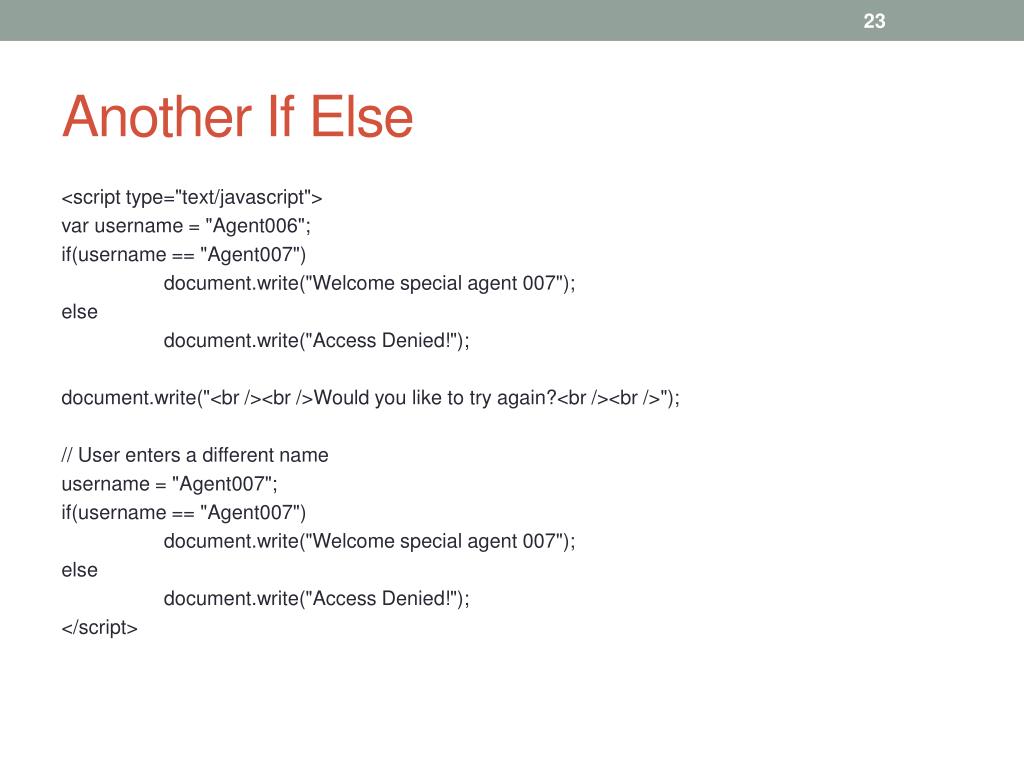 23

Another If Else

<script type="text/javascript">
var username = "Agent006";
if(username == "Agent007")
	document.write("Welcome special agent 007");
else
	document.write("Access Denied!");

document.write("<br /><br />Would you like to try again?<br /><br />");

// User enters a different name
username = "Agent007";
if(username == "Agent007")
	document.write("Welcome special agent 007");
else
	document.write("Access Denied!");
</script>